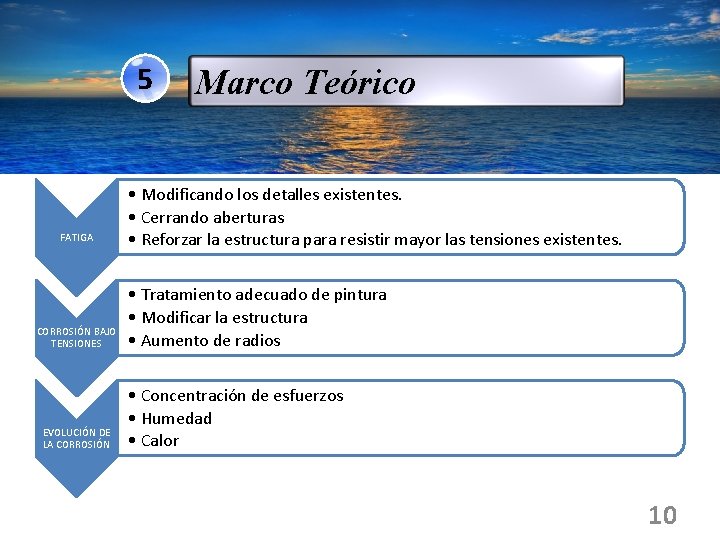 5

Marco Teórico

FATIGA

• Modificando los detalles existentes.
• Cerrando aberturas
• Reforzar la estructura para resistir mayor las tensiones existentes.

CORROSIÓN BAJO TENSIONES

• Tratamiento adecuado de pintura
• Modificar la estructura
• Aumento de radios

EVOLUCIÓN DE LA CORROSIÓN

• Concentración de esfuerzos
• Humedad
• Calor

10